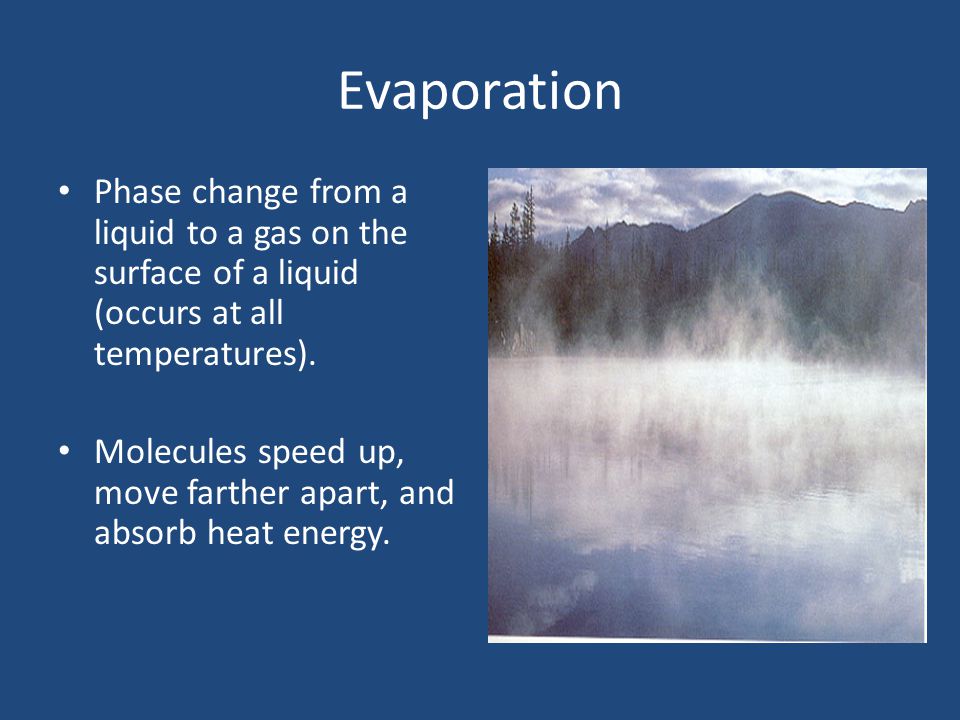 Evaporation

• Phase change from a liquid to a gas on the surface of a liquid (occurs at all temperatures).

• Molecules speed up, move farther apart, and absorb heat energy.